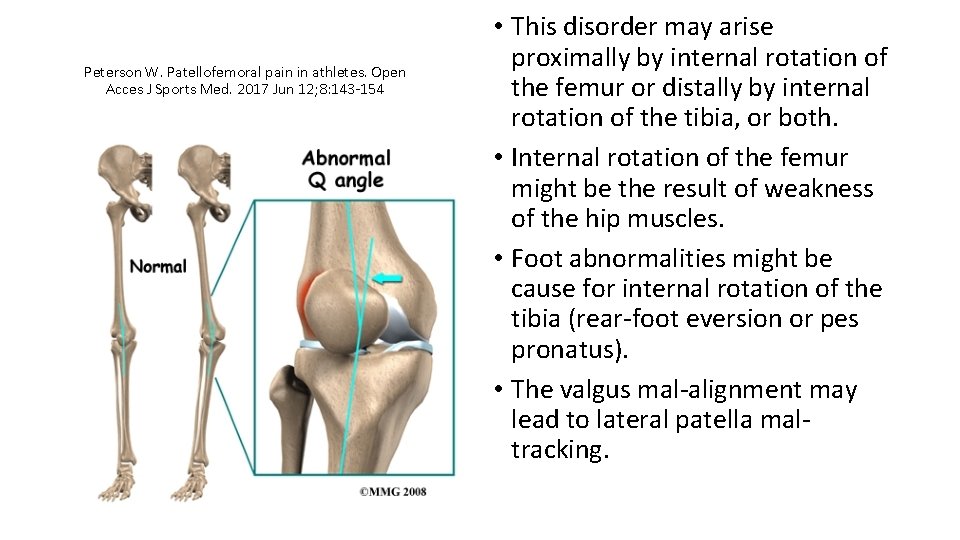 Peterson W. Patellofemoral pain in athletes. Open Acces J Sports Med. 2017 Jun 12;8:143-154

Abnormal Q angle

Normal

©MMG 2008

• This disorder may arise proximally by internal rotation of the femur or distally by internal rotation of the tibia, or both.

• Internal rotation of the femur might be the result of weakness of the hip muscles.

• Foot abnormalities might be cause for internal rotation of the tibia (rear-foot eversion or pes pronatus).

• The valgus mal-alignment may lead to lateral patella mal-tracking.